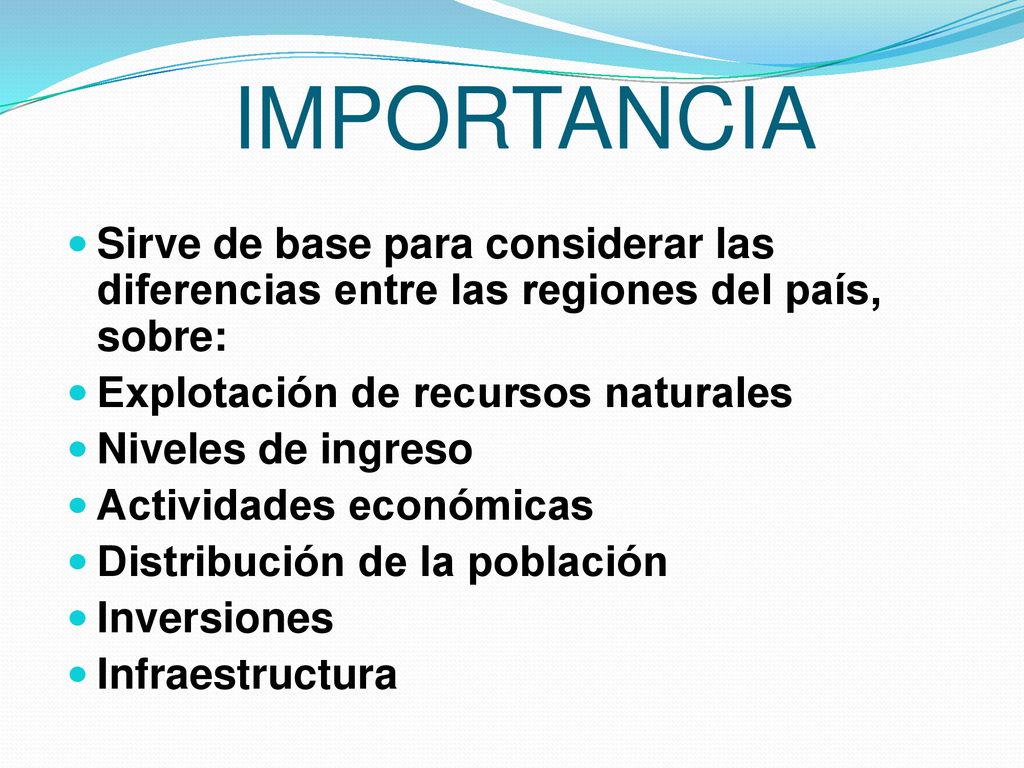 IMPORTANCIA

- Sirve de base para considerar las diferencias entre las regiones del país, sobre:
- Explotación de recursos naturales
- Niveles de ingreso
- Actividades económicas
- Distribución de la población
- Inversiones
- Infraestructura